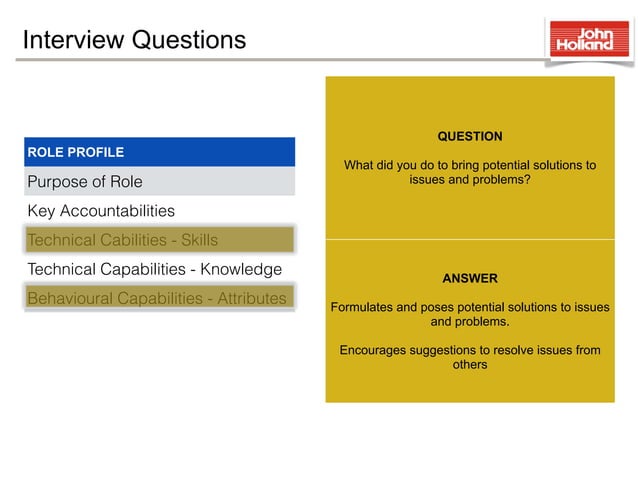 Interview Questions

John Holland

ROLE PROFILE
Purpose of Role
Key Accountabilities
Technical Cabilities - Skills
Technical Capabilities - Knowledge
Behavioural Capabilities - Attributes

QUESTION

What did you do to bring potential solutions to issues and problems?

ANSWER

Formulates and poses potential solutions to issues and problems.

Encourages suggestions to resolve issues from others